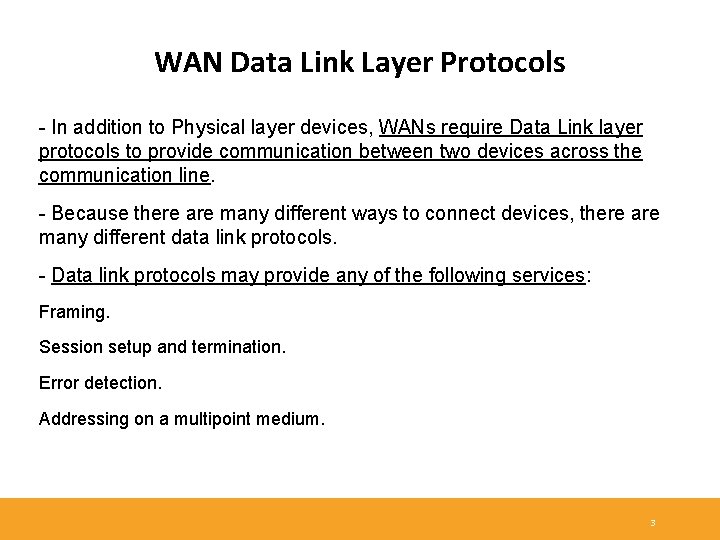 WAN Data Link Layer Protocols

- In addition to Physical layer devices, WANs require Data Link layer protocols to provide communication between two devices across the communication line.

- Because there are many different ways to connect devices, there are many different data link protocols.

- Data link protocols may provide any of the following services:

Framing.

Session setup and termination.

Error detection.

Addressing on a multipoint medium.

3